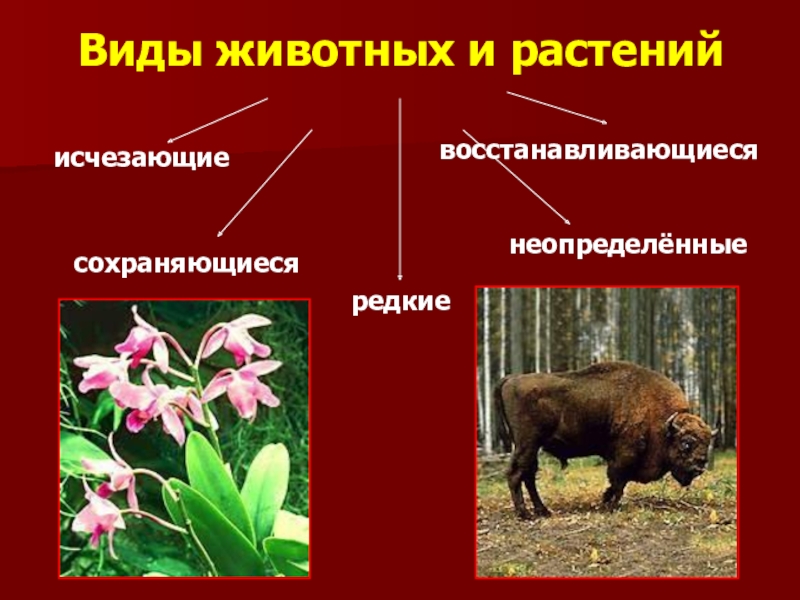 Виды животных и растений

исчезающие

восстанавливающиеся

сохраняющиеся

неопределённые

редкие